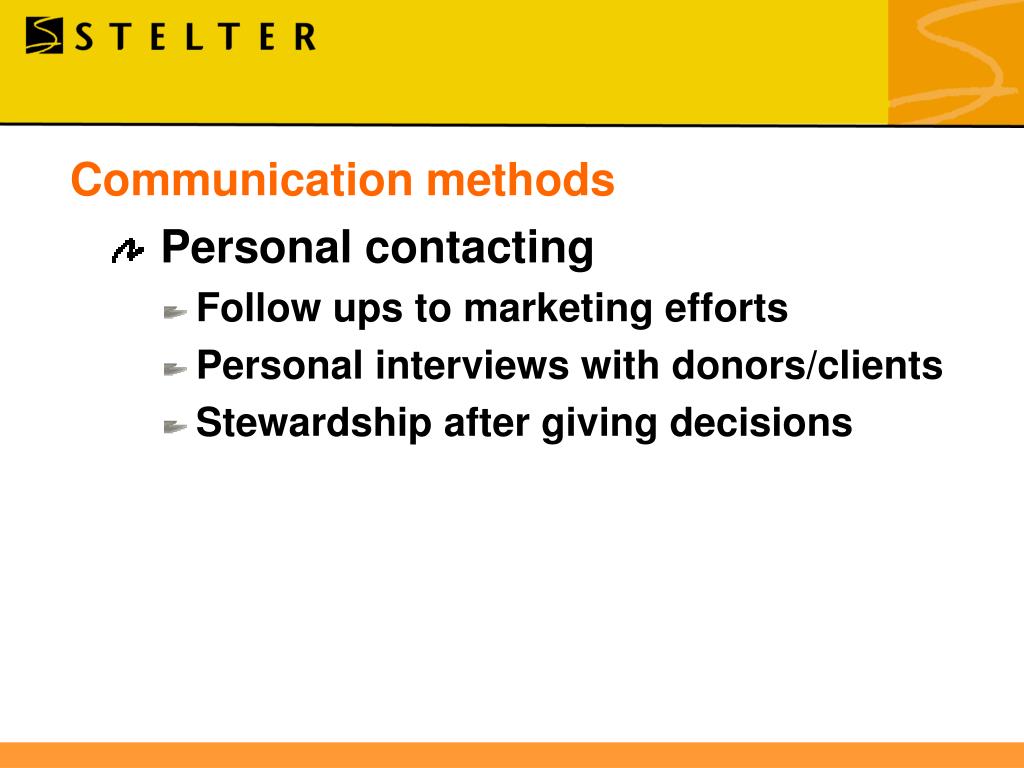 STELTER

Communication methods

Personal contacting

Follow ups to marketing efforts

Personal interviews with donors/clients

Stewardship after giving decisions